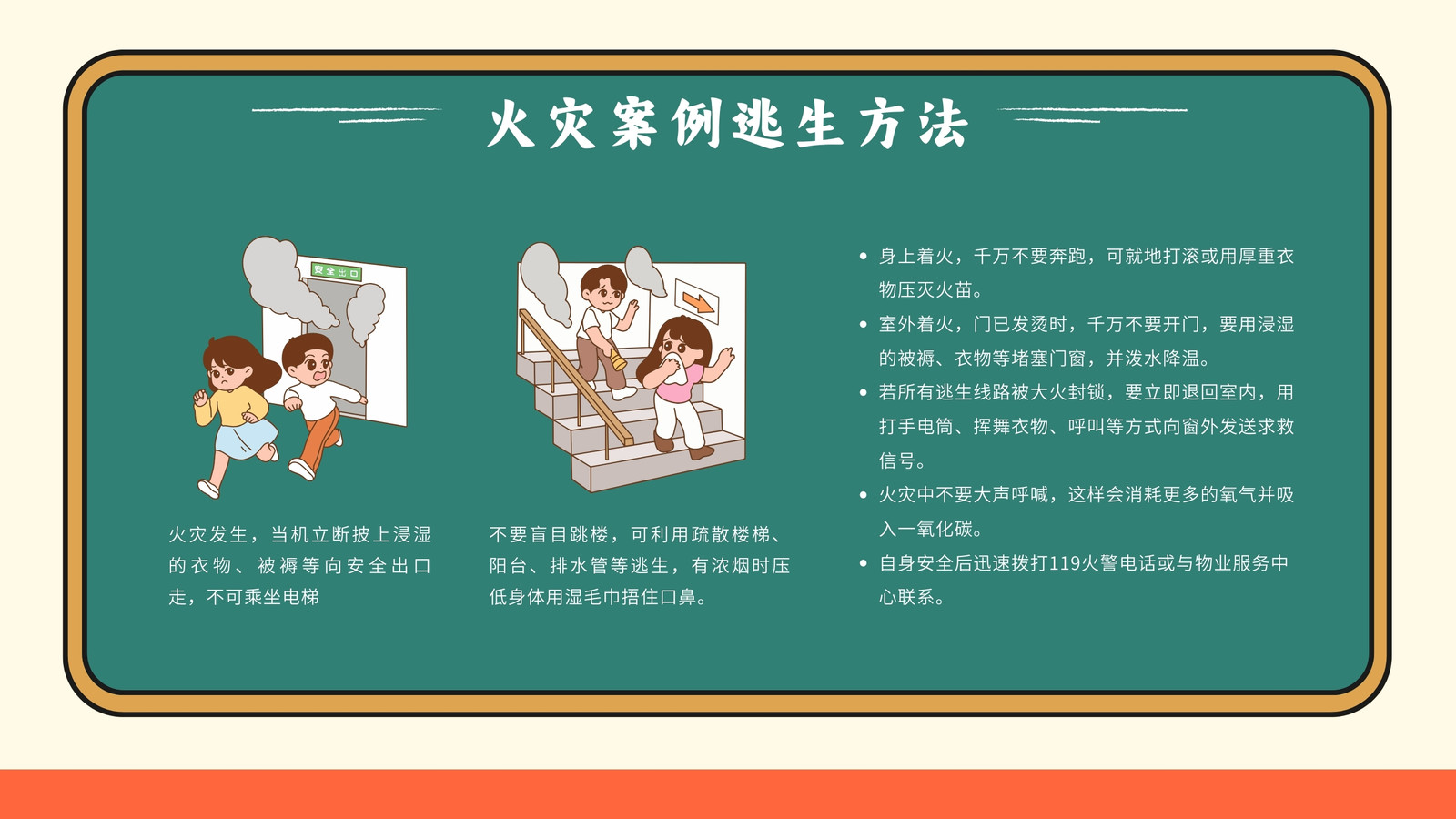 火灾案例逃生方法

安全出口

火灾发生，当机立断披上浸湿的衣物、被褥等向安全出口走，不可乘坐电梯

不要盲目跳楼，可利用疏散楼梯、阳台、排水管等逃生，有浓烟时压低身体用湿毛巾捂住口鼻。

• 身上着火，千万不要奔跑，可就地打滚或用厚重衣物压灭火苗。
• 室外着火，门已发烫时，千万不要开门，要用浸湿的被褥、衣物等堵塞门窗，并泼水降温。
• 若所有逃生线路被大火封锁，要立即退回室内，用打手电筒、挥舞衣物、呼叫等方式向窗外发送求救信号。
• 火灾中不要大声呼喊，这样会消耗更多的氧气并吸入一氧化碳。
• 自身安全后迅速拨打119火警电话或与物业服务中心联系。